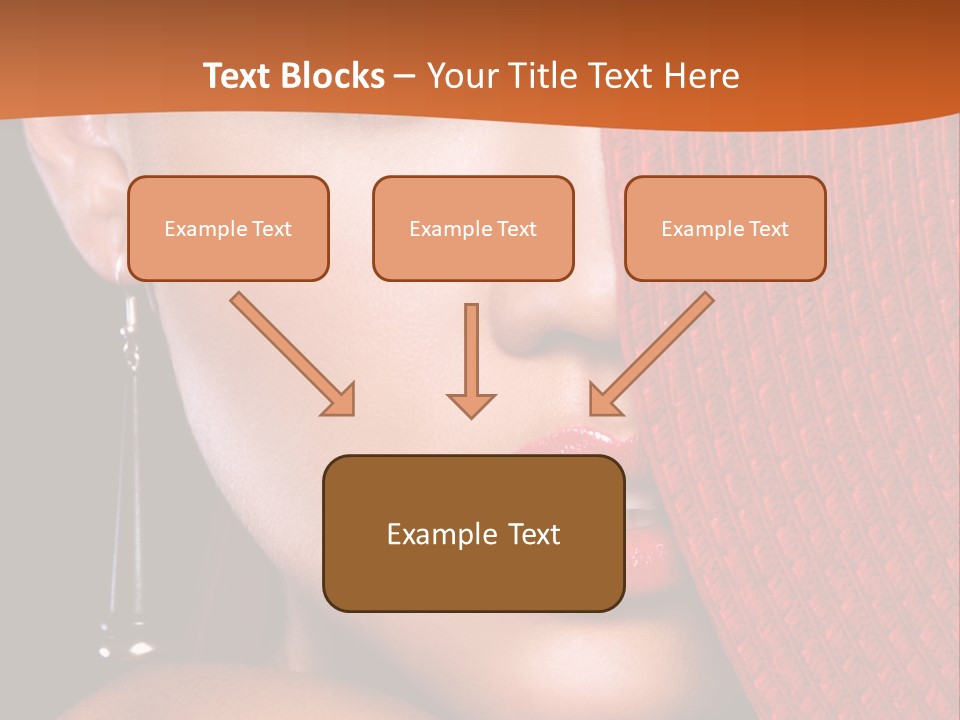 Text Blocks – Your Title Text Here

Example Text

Example Text

Example Text

Example Text